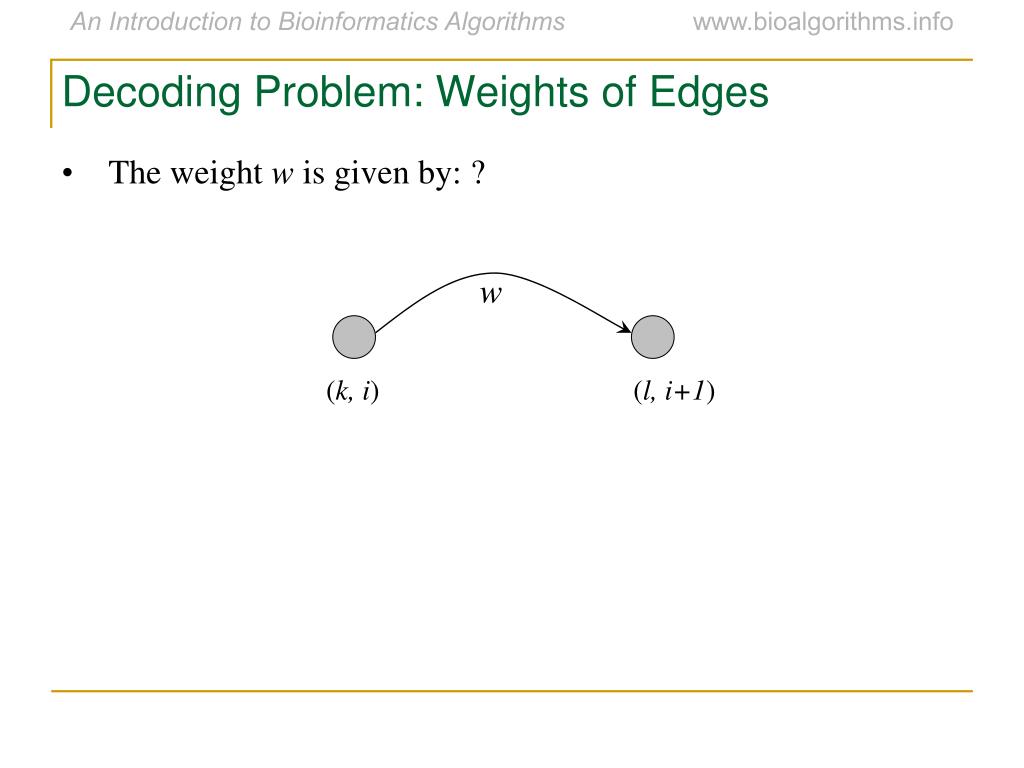 An Introduction to Bioinformatics Algorithms www.bioalgorithms.info

Decoding Problem: Weights of Edges

• The weight $w$ is given by: ?

$w$

$(k, i)$

$(l, i+1)$